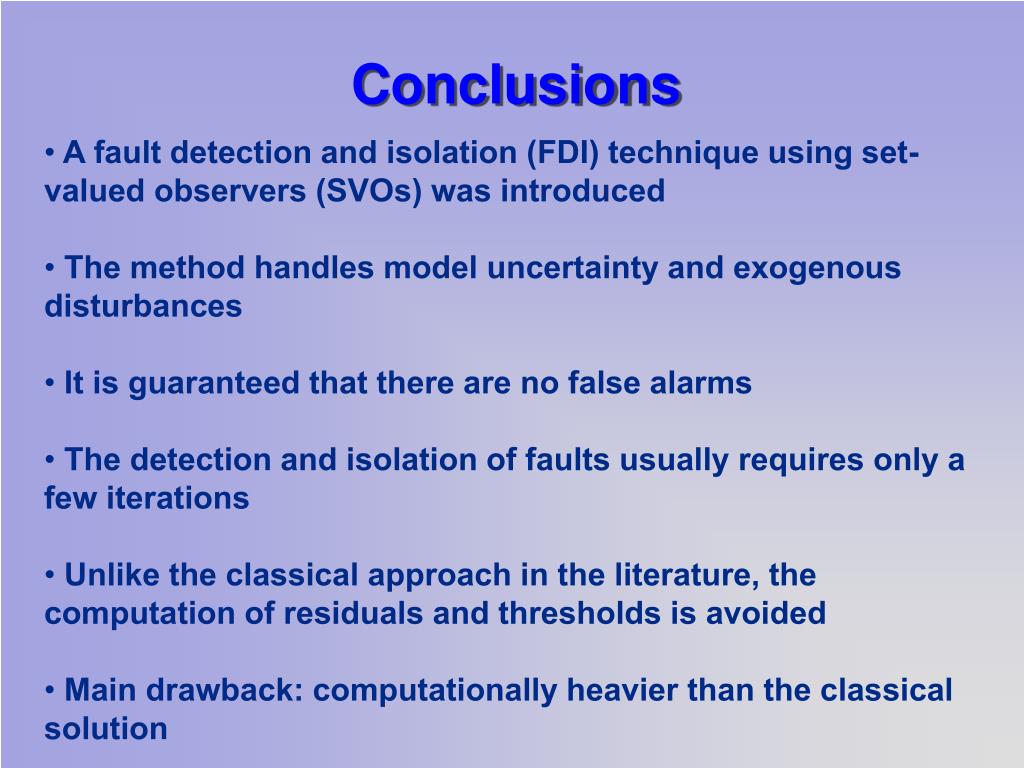 Conclusions

• A fault detection and isolation (FDI) technique using set-valued observers (SVOs) was introduced

• The method handles model uncertainty and exogenous disturbances

• It is guaranteed that there are no false alarms

• The detection and isolation of faults usually requires only a few iterations

• Unlike the classical approach in the literature, the computation of residuals and thresholds is avoided

• Main drawback: computationally heavier than the classical solution